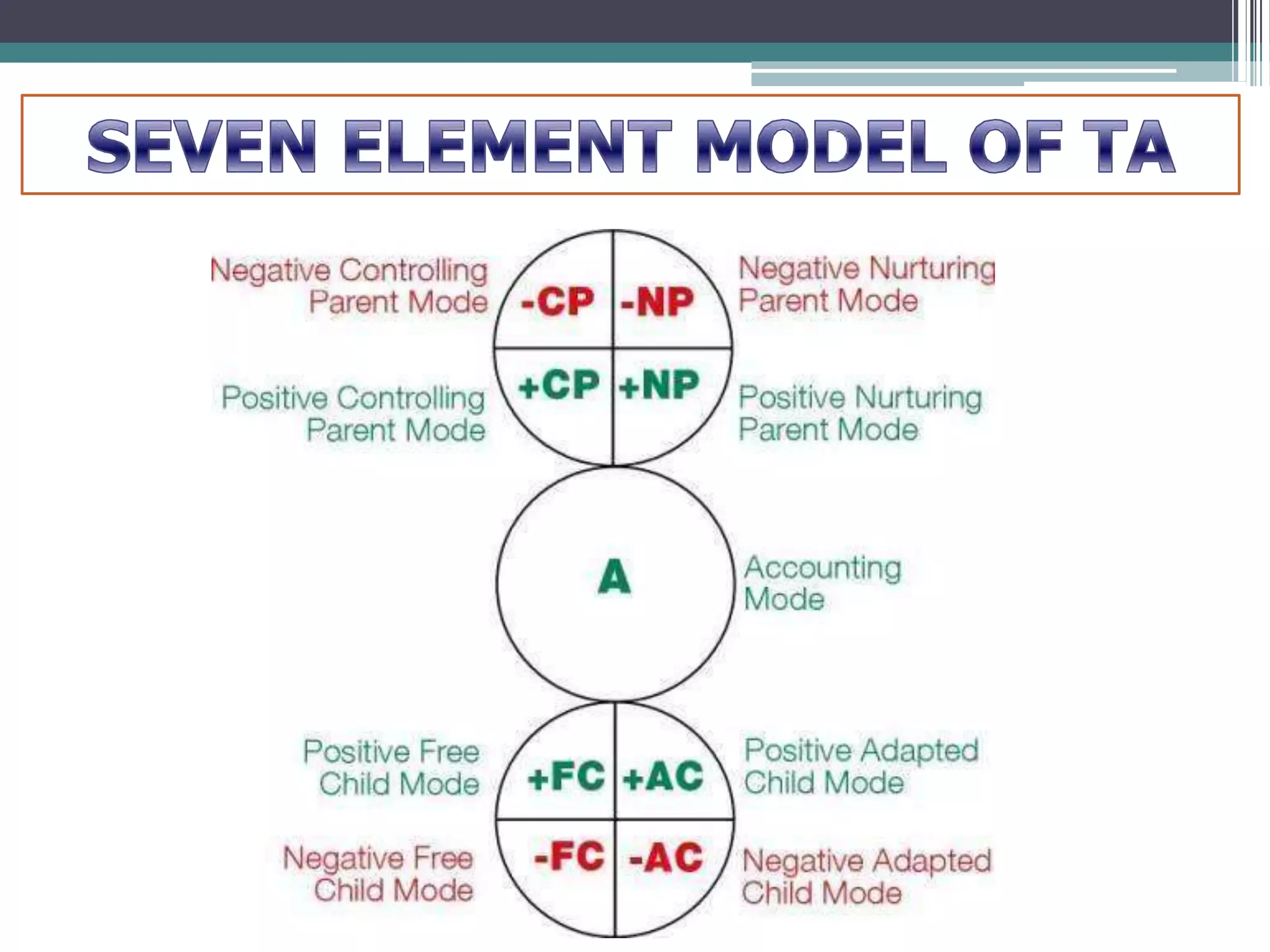 SEVEN ELEMENT MODEL OF TA

Negative Controlling Parent Mode

-CP

-NP

Negative Nurturing Parent Mode

Positive Controlling Parent Mode

+CP

+NP

Positive Nurturing Parent Mode

A

Accounting Mode

Positive Free Child Mode

+FC

+AC

Positive Adapted Child Mode

Negative Free Child Mode

-FC

-AC

Negative Adapted Child Mode